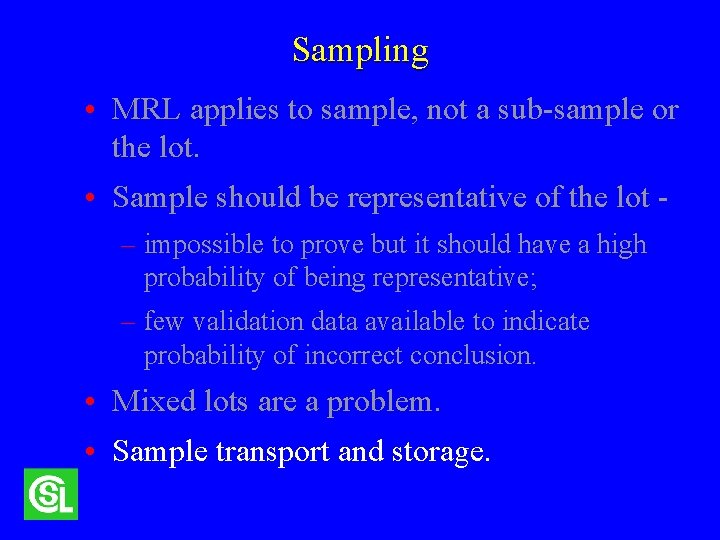 Sampling

• MRL applies to sample, not a sub-sample or the lot.

• Sample should be representative of the lot -

– impossible to prove but it should have a high probability of being representative;

– few validation data available to indicate probability of incorrect conclusion.

• Mixed lots are a problem.

• Sample transport and storage.

CSL